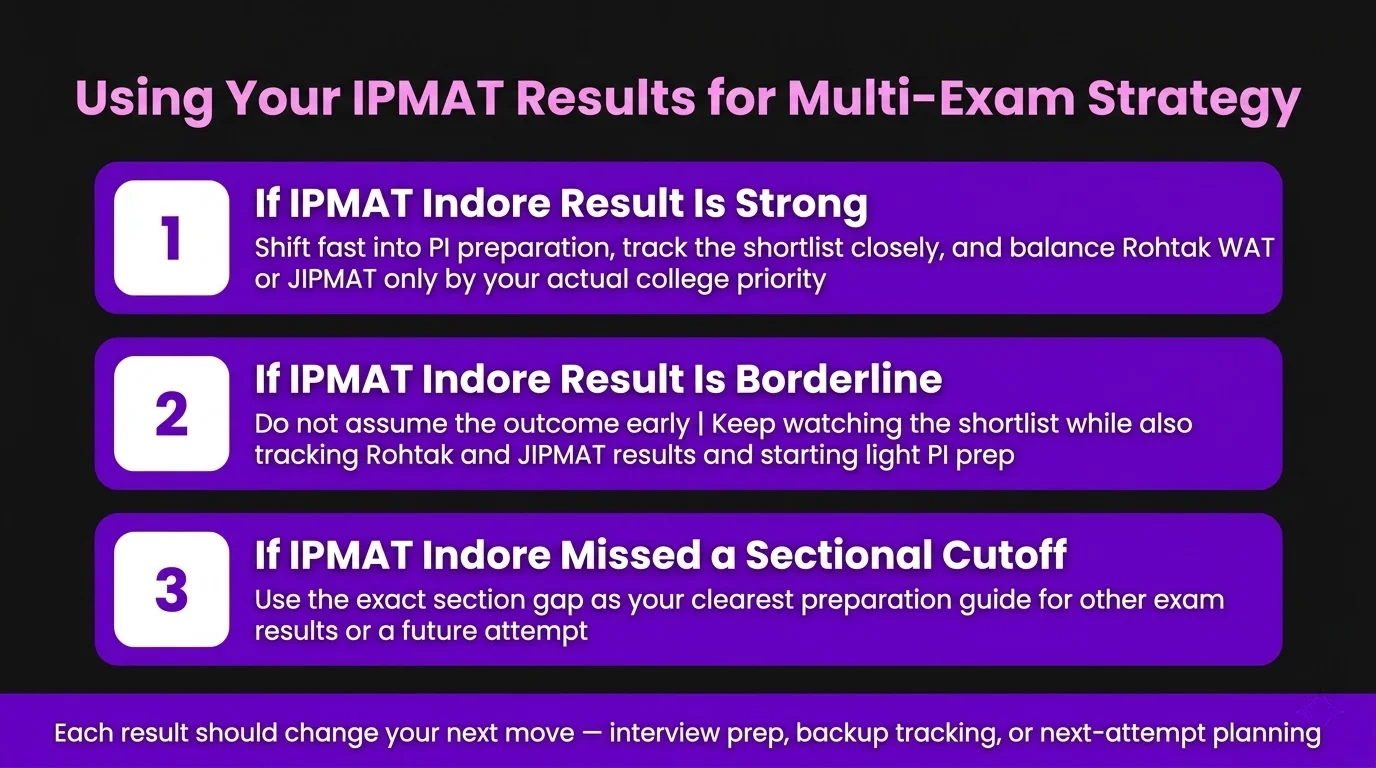 Using Your IPMAT Results for Multi-Exam Strategy

1
If IPMAT Indore Result Is Strong
Shift fast into PI preparation, track the shortlist closely, and balance Rohtak WAT or JIPMAT only by your actual college priority

2
If IPMAT Indore Result Is Borderline
Do not assume the outcome early | Keep watching the shortlist while also tracking Rohtak and JIPMAT results and starting light PI prep

3
If IPMAT Indore Missed a Sectional Cutoff
Use the exact section gap as your clearest preparation guide for other exam results or a future attempt

Each result should change your next move — interview prep, backup tracking, or next-attempt planning